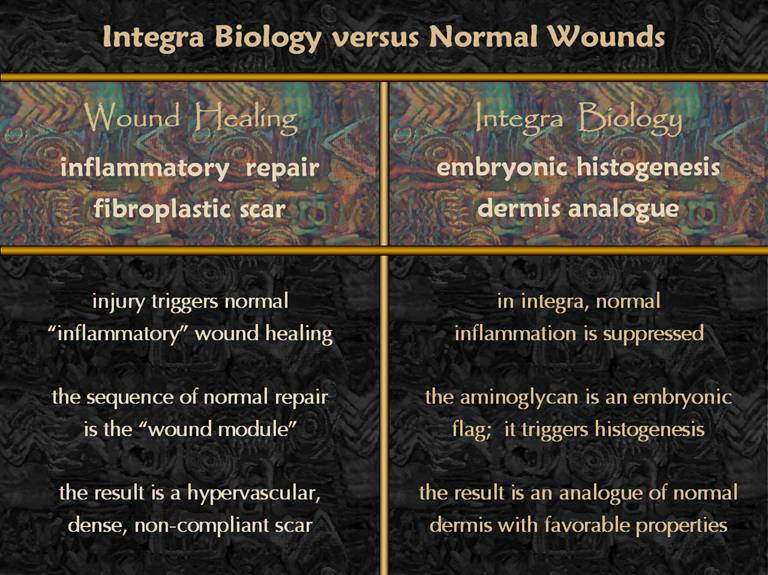 Integra Biology versus Normal Wounds

Wound Healing
inflammatory repair
fibroplastic scar

injury triggers normal "inflammatory" wound healing

the sequence of normal repair is the "wound module"

the result is a hypervascular, dense, non-compliant scar

Integra Biology
embryonic histogenesis
dermis analogue

in integra, normal inflammation is suppressed

the aminoglycan is an embryonic flag; it triggers histogenesis

the result is an analogue of normal dermis with favorable properties